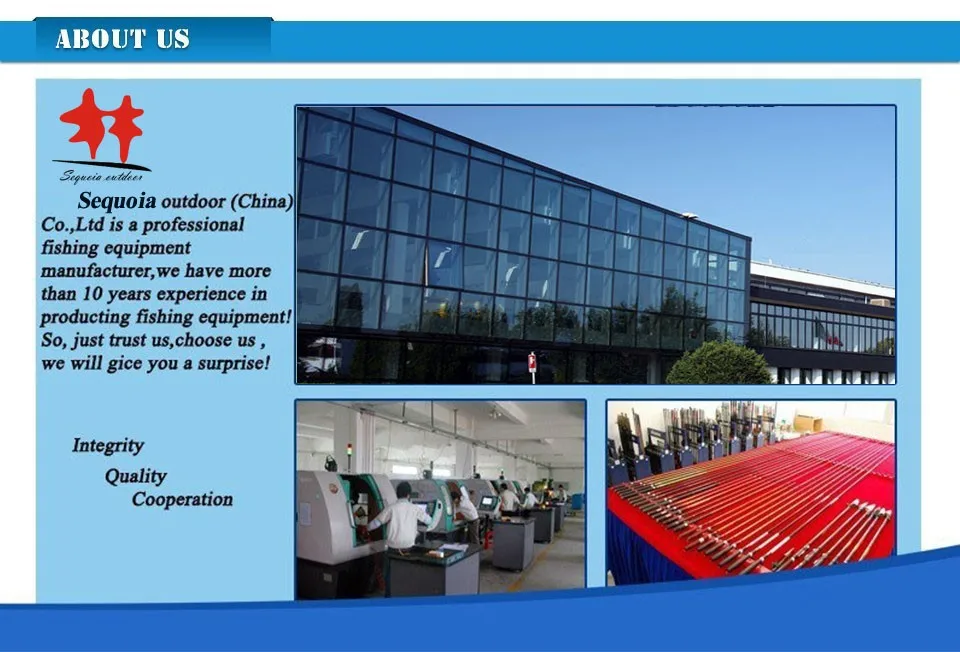 ABOUT US

Sequoia outdoor

Sequoia outdoor (China) Co.,Ltd is a professional fishing equipment manufacturer,we have more than 10 years experience in producting fishing equipment! So, just trust us,choose us , we will gice you a surprise!

Integrity
Quality
Cooperation